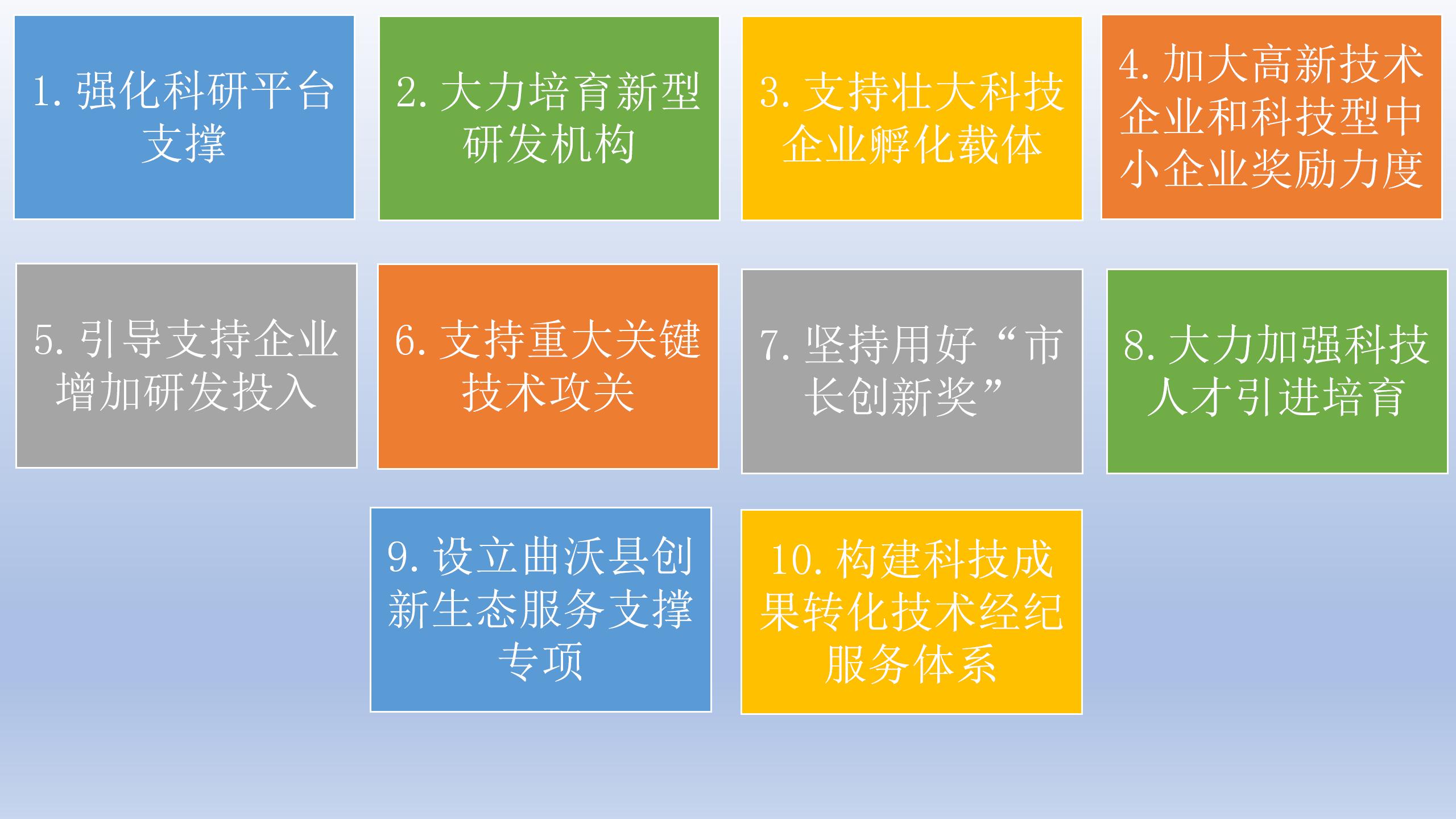 1.强化科研平台支撑

2.大力培育新型研发机构

3.支持壮大科技企业孵化载体

4.加大高新技术企业和科技型中小企业奖励力度

5.引导支持企业增加研发投入

6.支持重大关键技术攻关

7.坚持用好“市长创新奖”

8.大力加强科技人才引进培育

9.设立曲沃县创新生态服务支撑专项

10.构建科技成果转化技术经纪服务体系